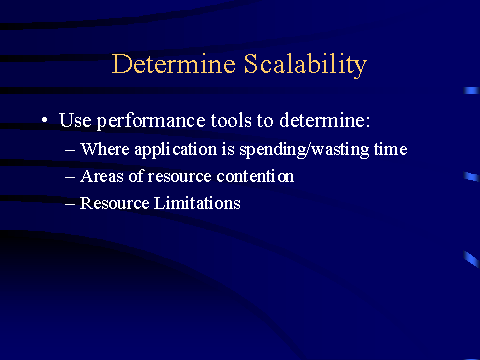 Determine Scalability

• Use performance tools to determine:
– Where application is spending/wasting time
– Areas of resource contention
– Resource Limitations